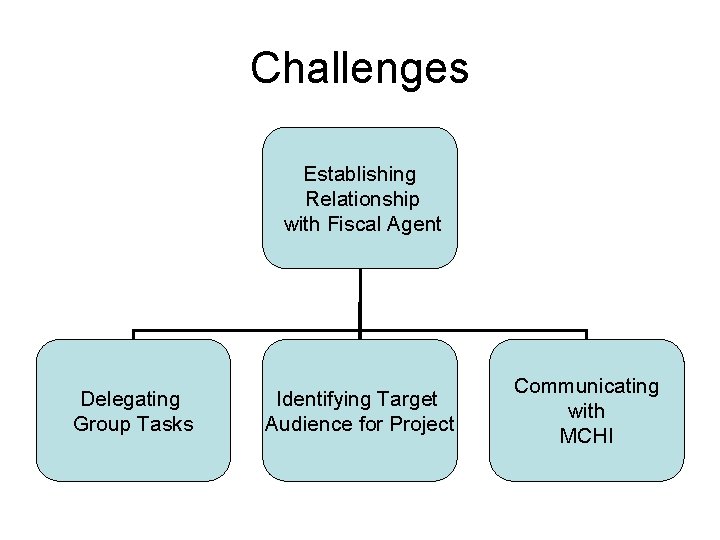 Challenges

Establishing Relationship with Fiscal Agent

Delegating Group Tasks

Identifying Target Audience for Project

Communicating with MCHI